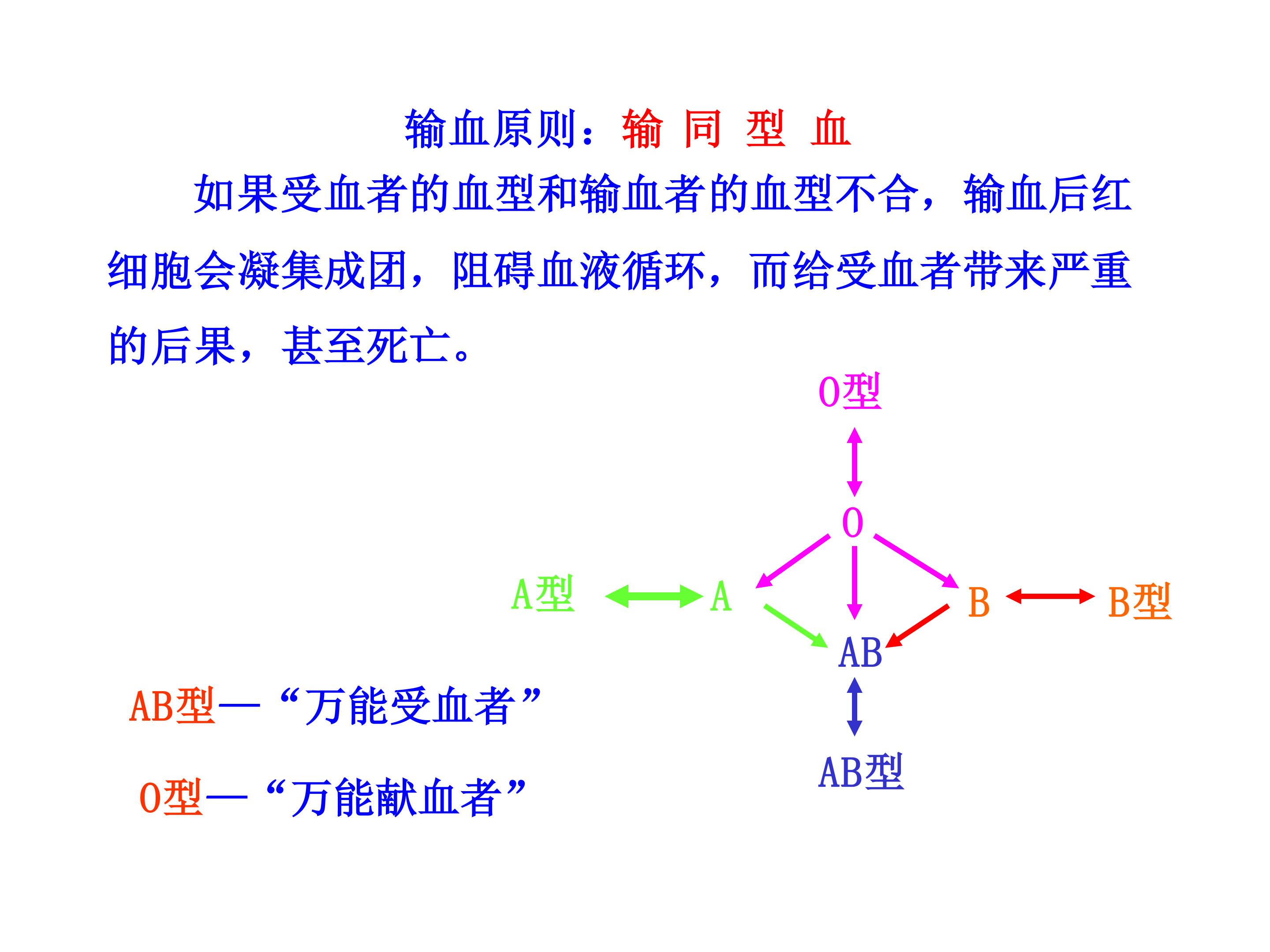 输血原则：输 同 型 血

如果受血者的血型和输血者的血型不合，输血后红细胞会凝集成团，阻碍血液循环，而给受血者带来严重的后果，甚至死亡。

O型

O

A型

A

B

B型

AB

AB型

AB型—“万能受血者”

O型—“万能献血者”